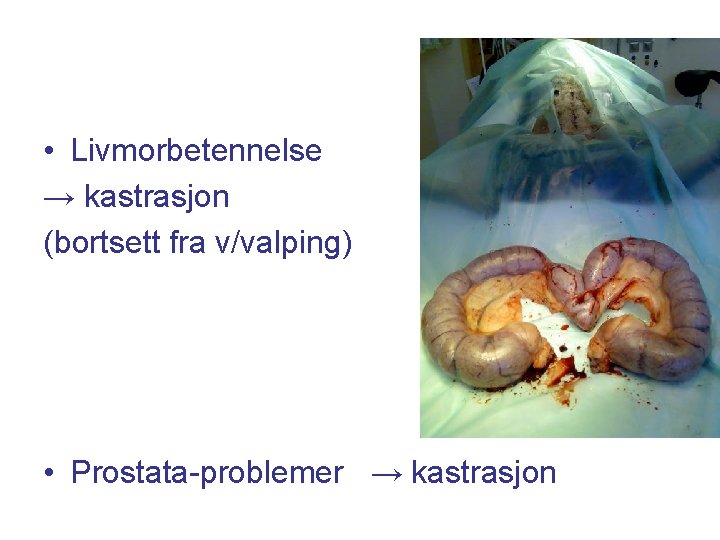 • Livmorbetennelse
→ kastrasjon
(bortsett fra v/valping)

• Prostata-problemer → kastrasjon